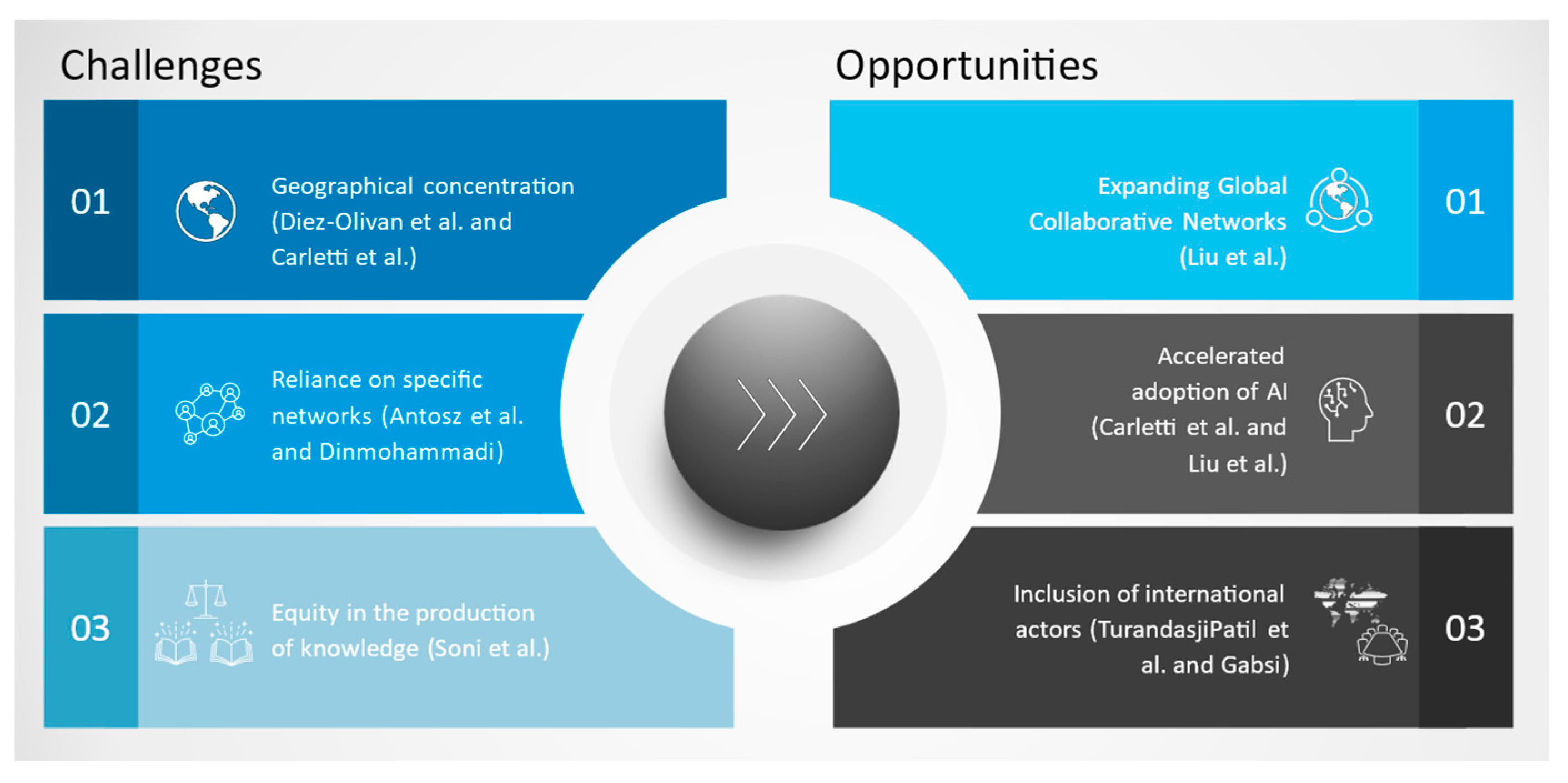 Challenges

01
Geographical concentration (Diez-Olivan et al. and Carletti et al.)

02
Reliance on specific networks (Antosz et al. and Dinmohammadi)

03
Equity in the production of knowledge (Soni et al.)

Opportunities

Expanding Global Collaborative Networks (Liu et al.)
01

Accelerated adoption of AI (Carletti et al. and Liu et al.)
02

Inclusion of international actors (TurandasjiPatil et al. and Gabsi)
03